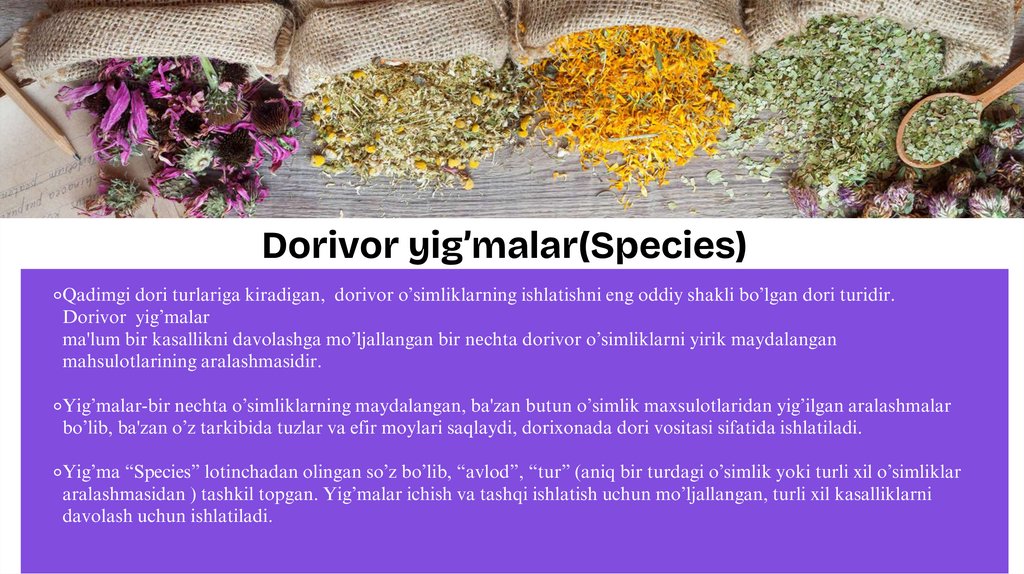 Dorivor yig'malar(Species)

◦Qadimgi dori turlariga kiradigan, dorivor o’simliklarning ishlatishni eng oddiy shakli bo’lgan dori turidir. Dorivor yig’malar ma'lum bir kasallikni davolashga mo’ljallangan bir nechta dorivor o’simliklarni yirik maydalangan mahsulotlarining aralashmasidir.

◦Yig’malar-bir nechta o’simliklarning maydalangan, ba'zan butun o’simlik maxsulotlaridan yig’ilgan aralashmalar bo’lib, ba'zan o’z tarkibida tuzlar va efir moylari saqlaydi, dorixonada dori vositasi sifatida ishlatiladi.

◦Yig’ma “Species” lotinchadan olingan so’z bo’lib, “avlod”, “tur” (aniq bir turdagi o’simlik yoki turli xil o’simliklar aralashmasidan ) tashkil topgan. Yig’malar ichish va tashqi ishlatish uchun mo’ljallangan, turli xil kasalliklarni davolash uchun ishlatiladi.